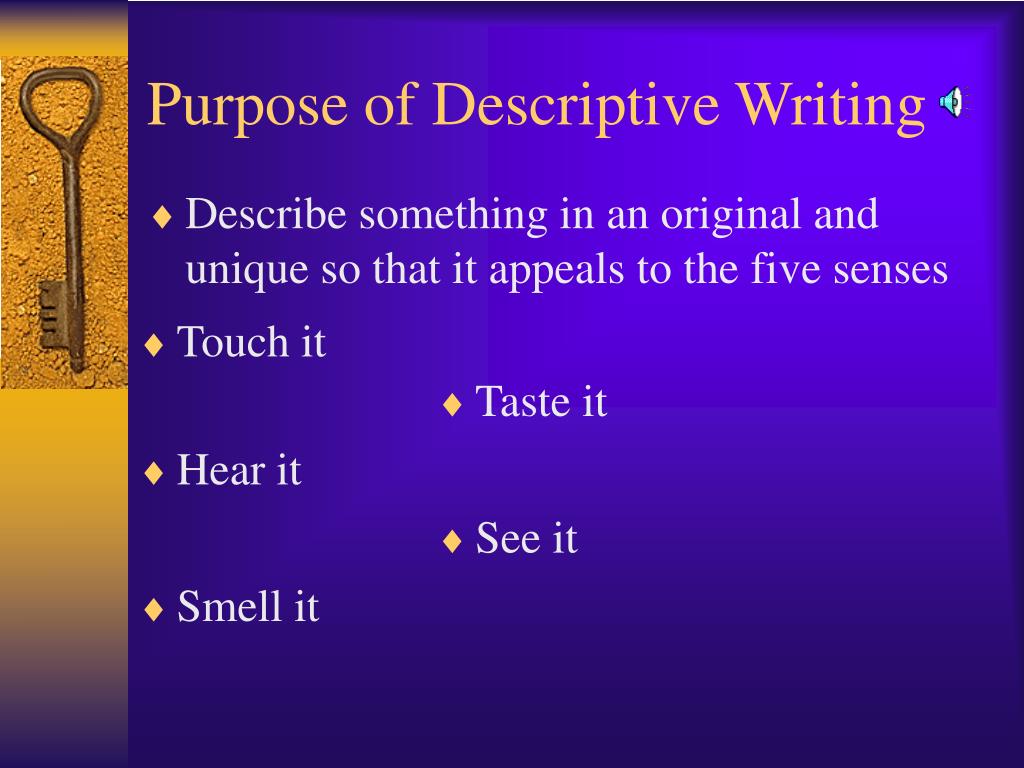 Purpose of Descriptive Writing

♦ Describe something in an original and unique so that it appeals to the five senses

♦ Touch it

♦ Taste it

♦ Hear it

♦ See it

♦ Smell it